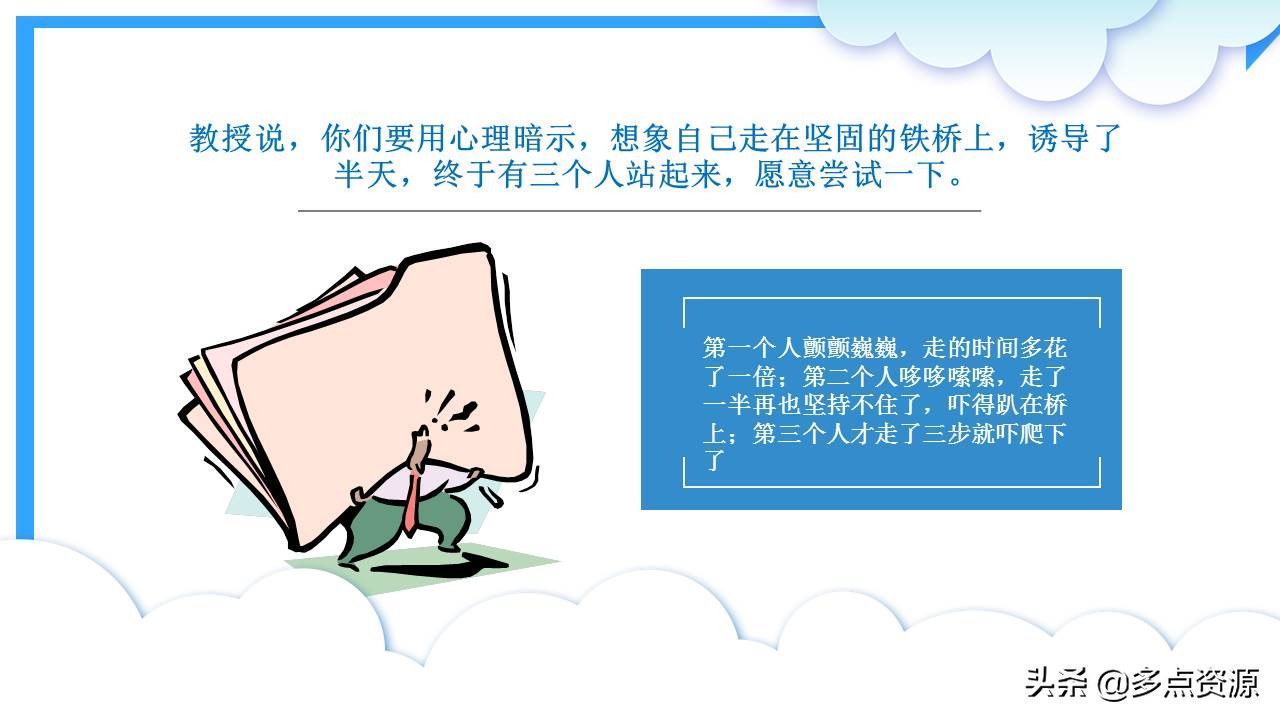 教授说，你们要用心理暗示，想象自己走在坚固的铁桥上，诱导了半天，终于有三个人站起来，愿意尝试一下。

第一个人颤颤巍巍，走的时间多花了一倍；第二个人哆哆嗦嗦，走了一半再也坚持不住了，吓得趴在桥上；第三个人才走了三步就吓爬下了

头条 @多点资源